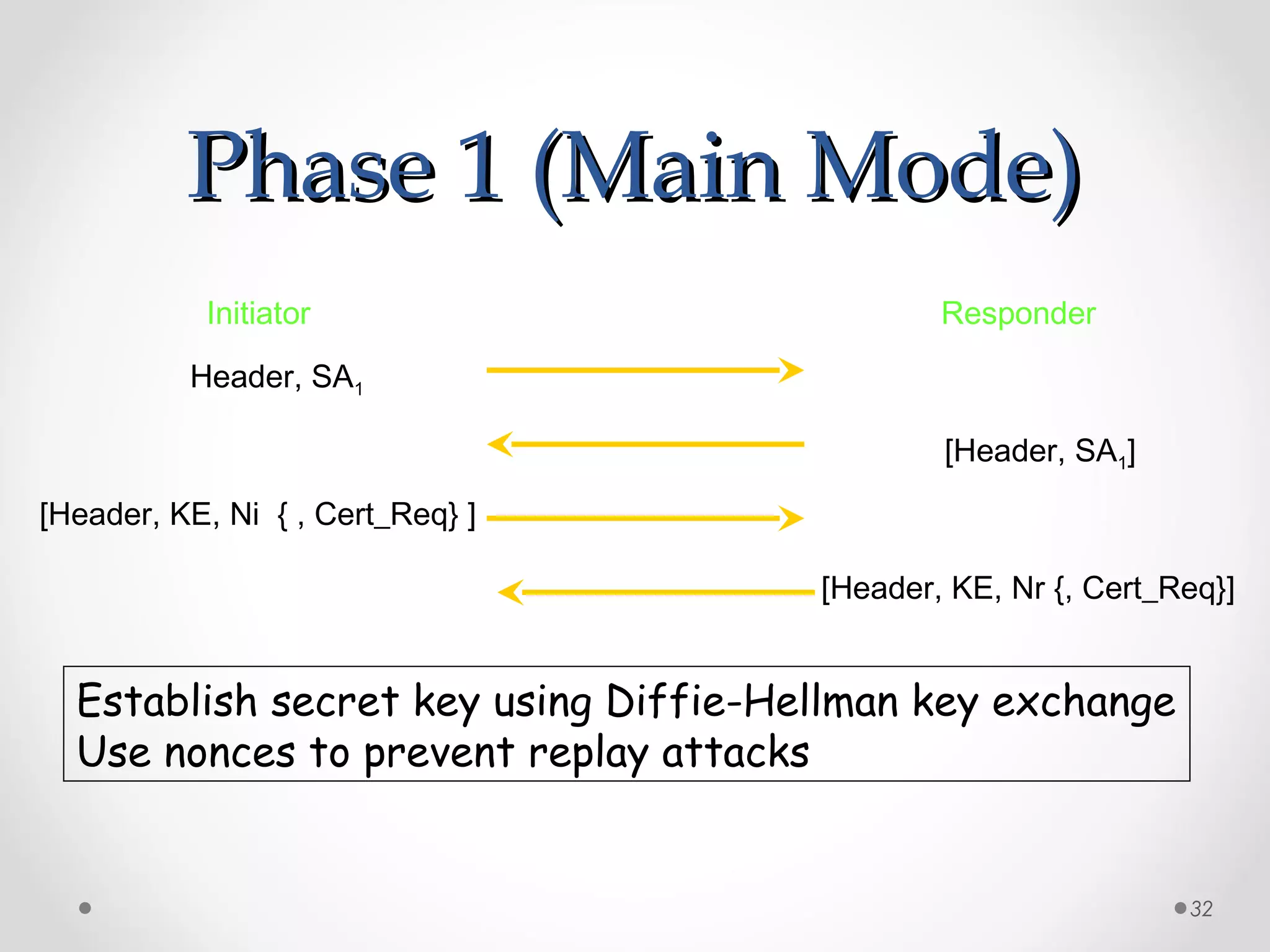 Phase 1 (Main Mode)

Initiator

Responder

Header, $SA_1$

[Header, $SA_1$]

[Header, KE, Ni { , Cert_Req} ]

[Header, KE, Nr {, Cert_Req}]

Establish secret key using Diffie-Hellman key exchange
Use nonces to prevent replay attacks

32